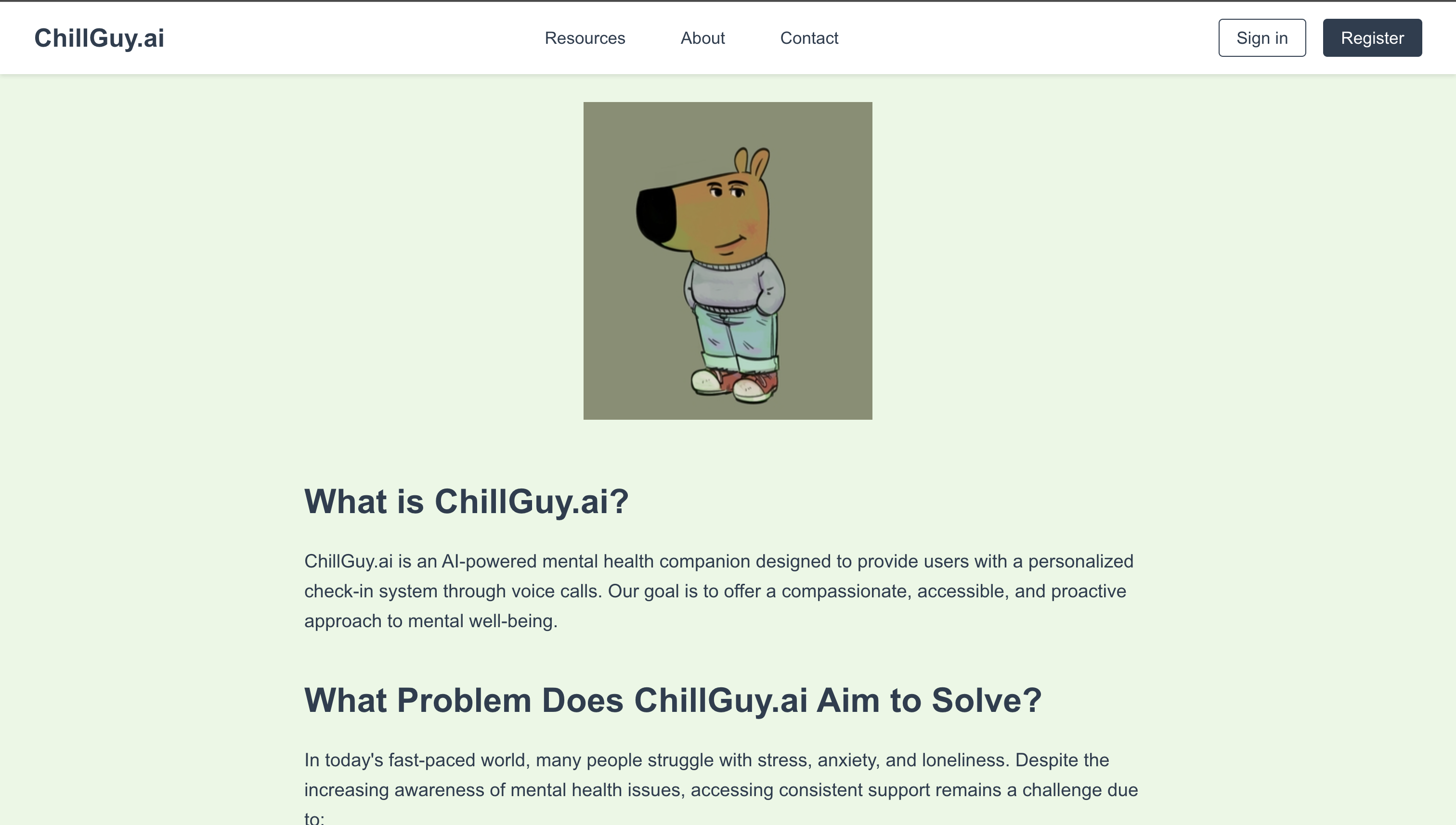 ChillGuy.ai

Resources About Contact

Sign in Register

What is ChillGuy.ai?

ChillGuy.ai is an AI-powered mental health companion designed to provide users with a personalized check-in system through voice calls. Our goal is to offer a compassionate, accessible, and proactive approach to mental well-being.

What Problem Does ChillGuy.ai Aim to Solve?

In today's fast-paced world, many people struggle with stress, anxiety, and loneliness. Despite the increasing awareness of mental health issues, accessing consistent support remains a challenge due to: